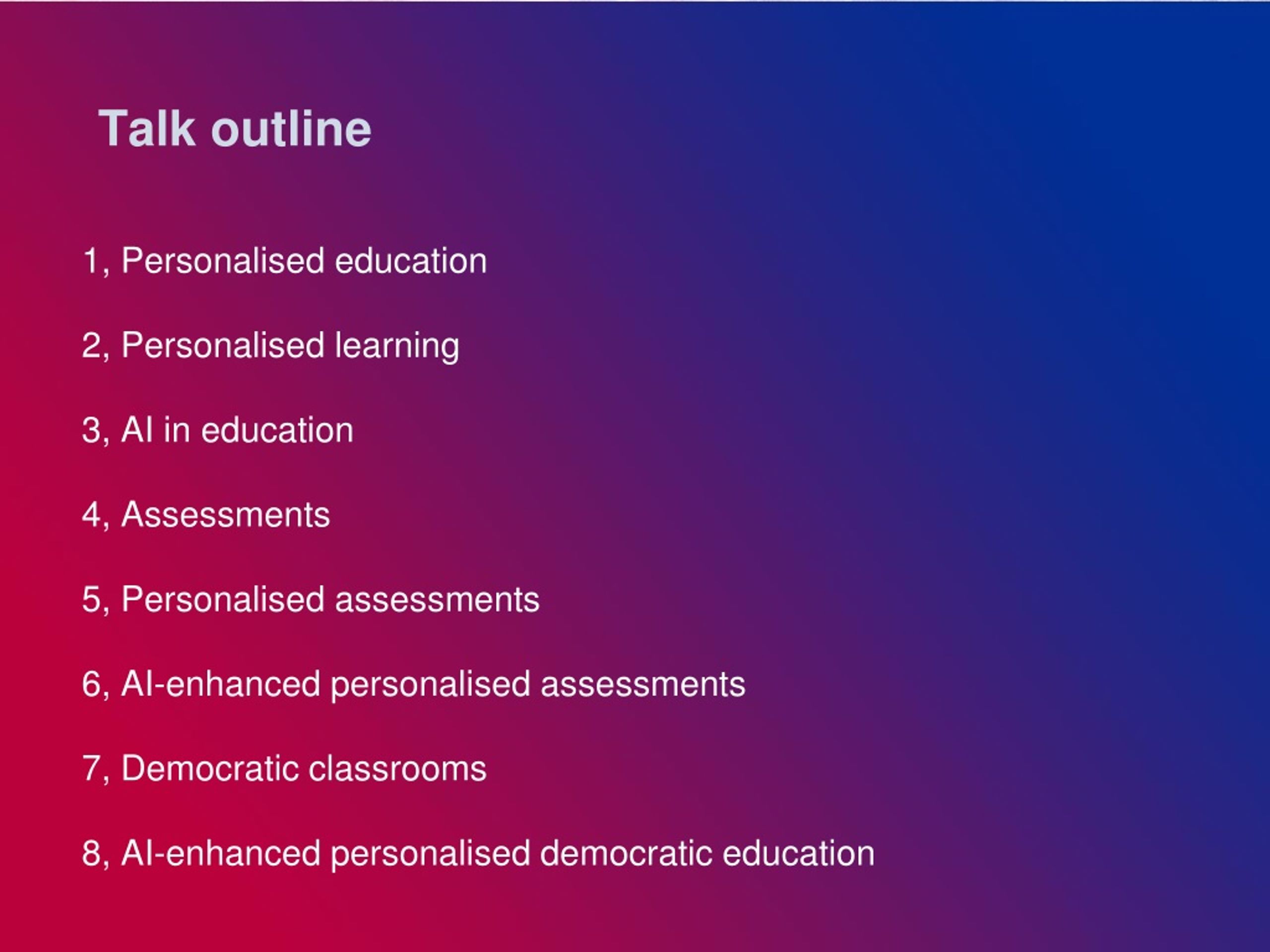 Talk outline

1, Personalised education

2, Personalised learning

3, AI in education

4, Assessments

5, Personalised assessments

6, AI-enhanced personalised assessments

7, Democratic classrooms

8, AI-enhanced personalised democratic education